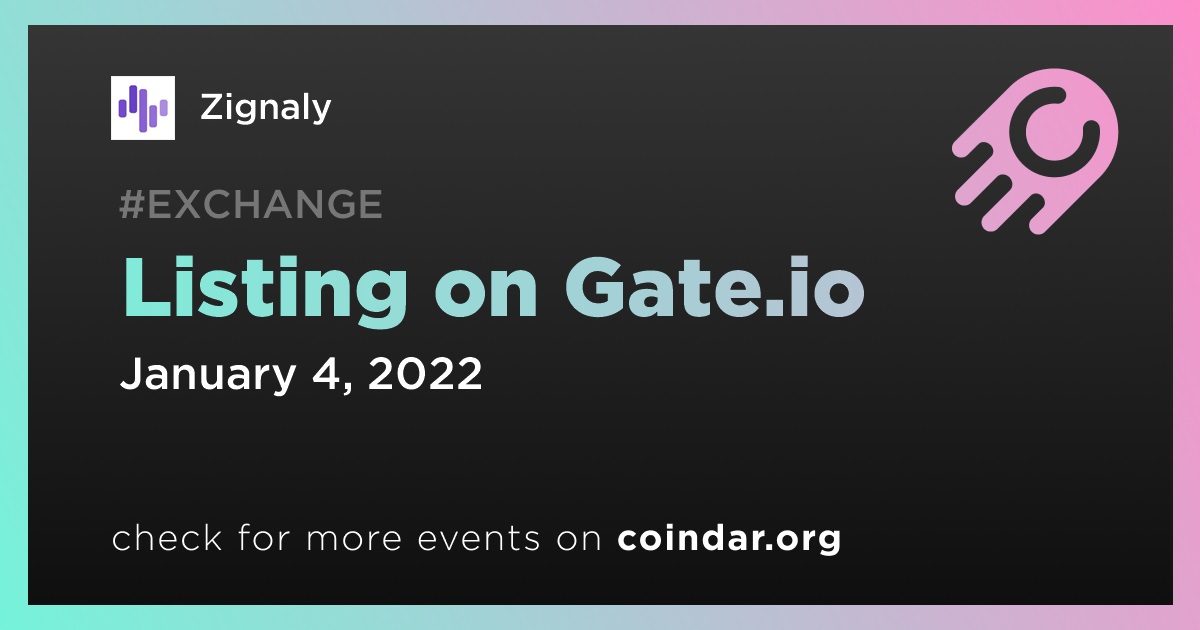 Zignaly

#EXCHANGE

Listing on Gate.io

January 4, 2022

check for more events on coindar.org